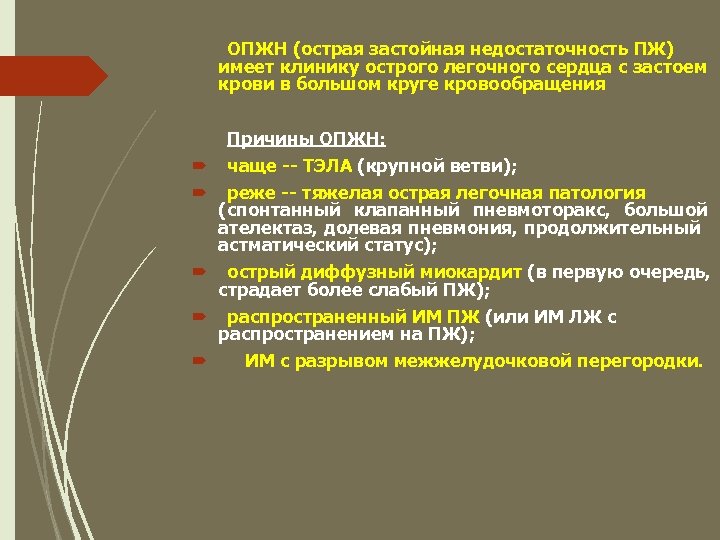 ОПЖН (острая застойная недостаточность ПЖ) имеет клинику острого легочного сердца с застоем крови в большом круге кровообращения

Причины ОПЖН:

чаще -- ТЭЛА (крупной ветви);

реже -- тяжелая острая легочная патология (спонтанный клапанный пневмоторакс, большой ателектаз, долевая пневмония, продолжительный астматический статус);

острый диффузный миокардит (в первую очередь, страдает более слабый ПЖ);

распространенный ИМ ПЖ (или ИМ ЛЖ с распространением на ПЖ);

ИМ с разрывом межжелудочковой перегородки.